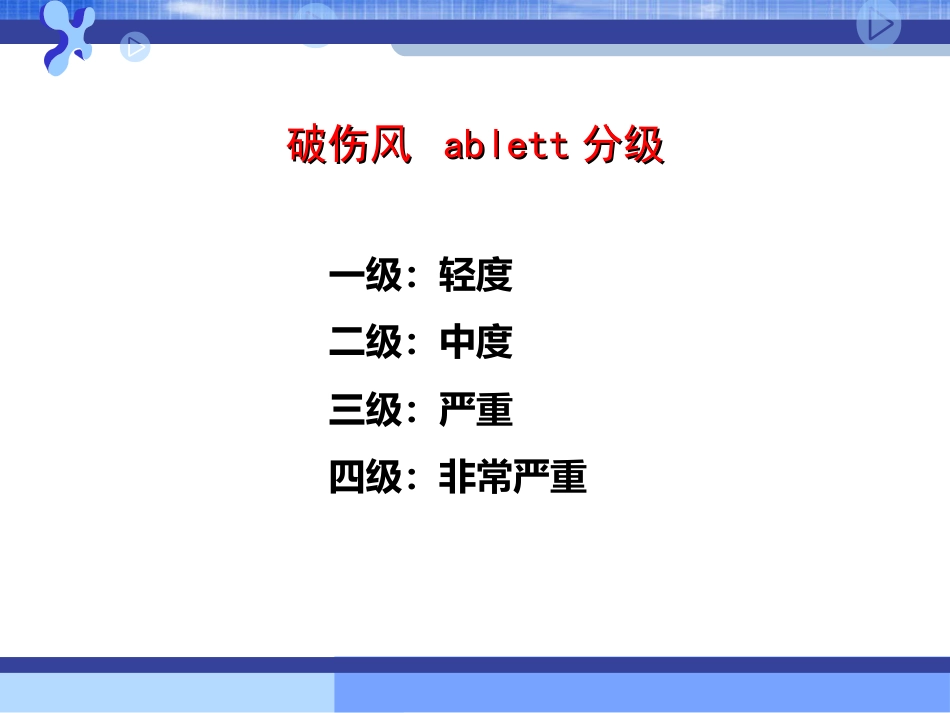 破伤风 ablett 分级

一级：轻度
二级：中度
三级：严重
四级：非常严重